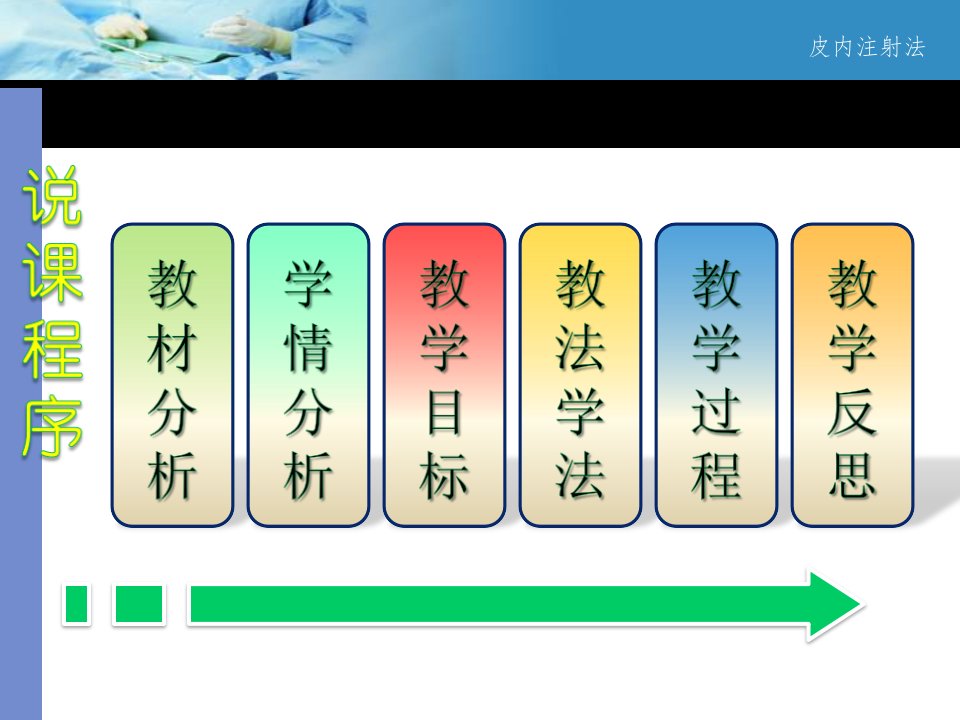 皮内注射法

说课程序

教材分析

学情分析

教学目标

教法学法

教学过程

教学反思